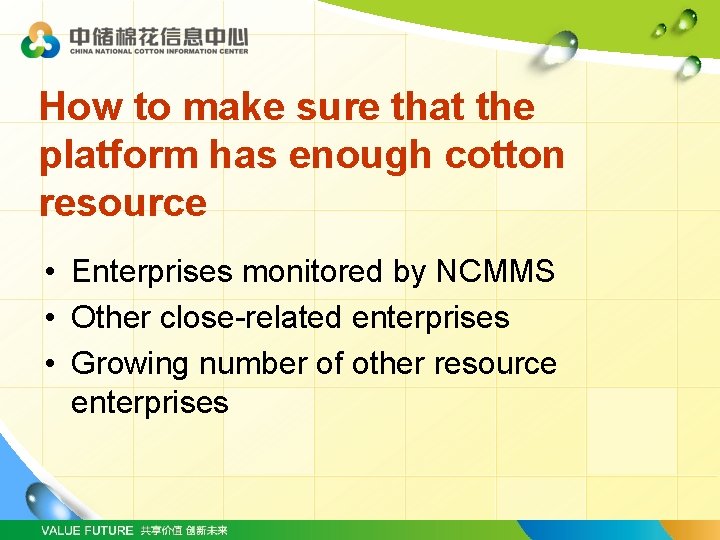 中储棉花信息中心
CHINA NATIONAL COTTON INFORMATION CENTER

How to make sure that the platform has enough cotton resource

• Enterprises monitored by NCMMS
• Other close-related enterprises
• Growing number of other resource enterprises

VALUE FUTURE 共享价值 创新未来